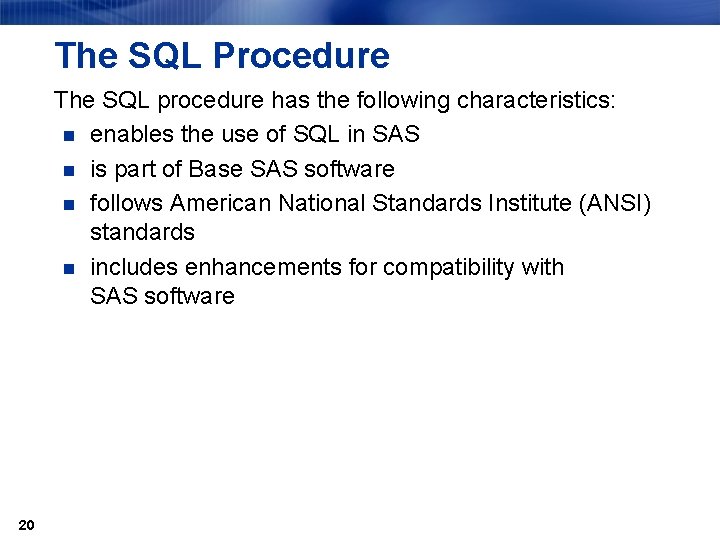 The SQL Procedure

The SQL procedure has the following characteristics:

- enables the use of SQL in SAS
- is part of Base SAS software
- follows American National Standards Institute (ANSI) standards
- includes enhancements for compatibility with SAS software

20